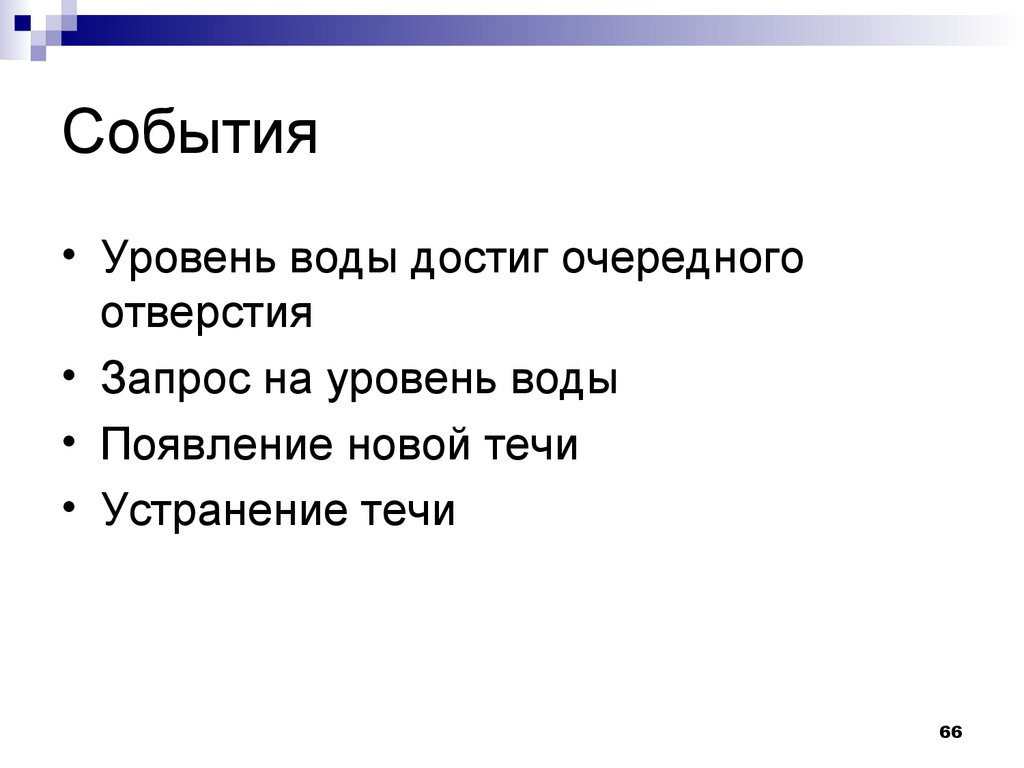 События

• Уровень воды достиг очередного отверстия
• Запрос на уровень воды
• Появление новой течи
• Устранение течи

66